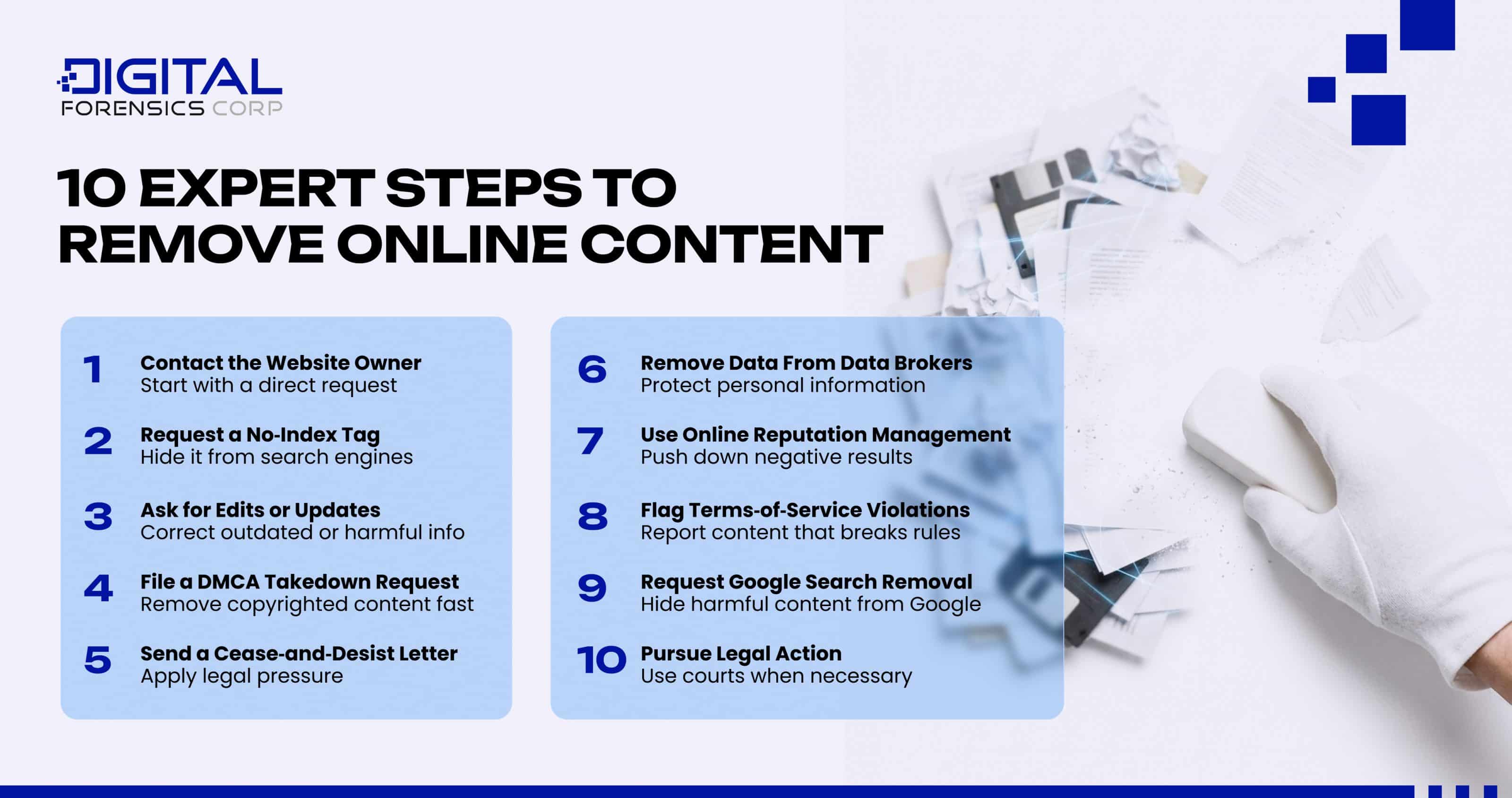 DIGITAL
FORENSICS CORP

10 EXPERT STEPS TO REMOVE ONLINE CONTENT

1 Contact the Website Owner
Start with a direct request

2 Request a No-Index Tag
Hide it from search engines

3 Ask for Edits or Updates
Correct outdated or harmful info

4 File a DMCA Takedown Request
Remove copyrighted content fast

5 Send a Cease-and-Desist Letter
Apply legal pressure

6 Remove Data From Data Brokers
Protect personal information

7 Use Online Reputation Management
Push down negative results

8 Flag Terms-of-Service Violations
Report content that breaks rules

9 Request Google Search Removal
Hide harmful content from Google

10 Pursue Legal Action
Use courts when necessary